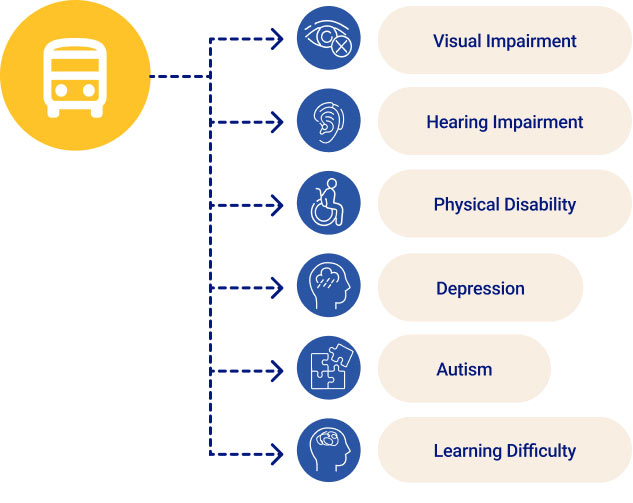 Visual Impairment

Hearing Impairment

Physical Disability

Depression

Autism

Learning Difficulty